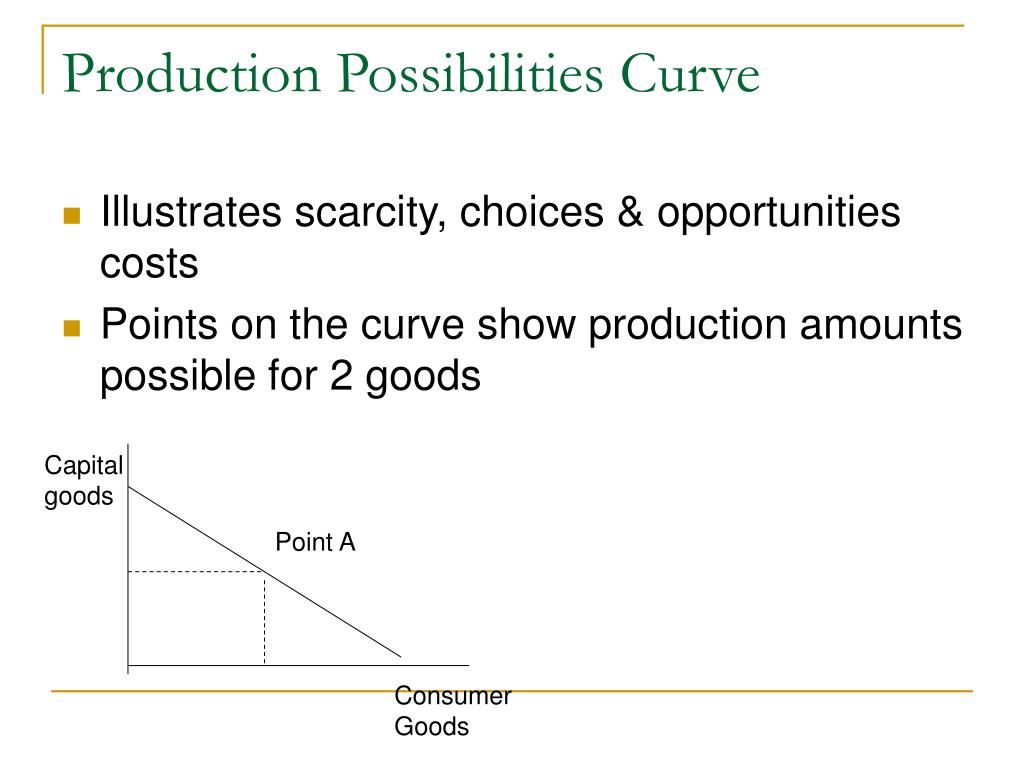 Production Possibilities Curve

Illustrates scarcity, choices & opportunities costs

Points on the curve show production amounts possible for 2 goods

Capital goods

Point A

Consumer Goods